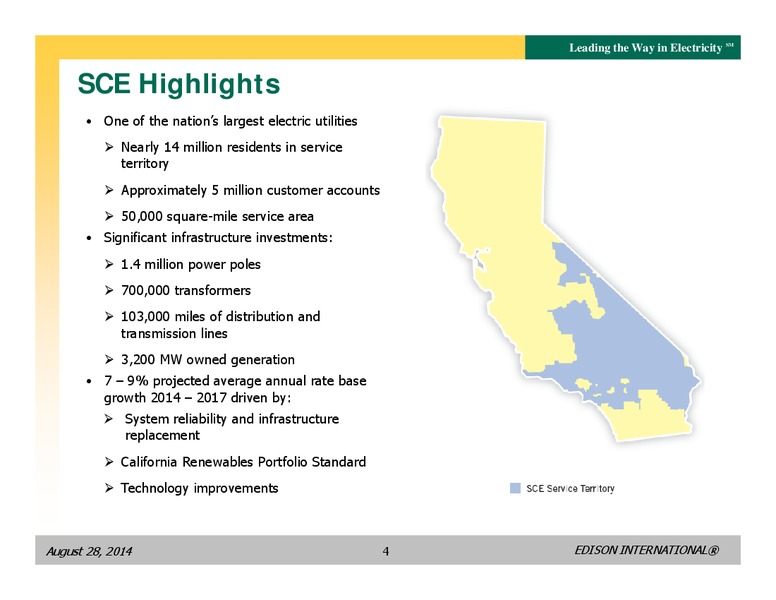 Leading the Way in Electricity SM

SCE Highlights

• One of the nation's largest electric utilities
  ➢ Nearly 14 million residents in service territory
  ➢ Approximately 5 million customer accounts
  ➢ 50,000 square-mile service area
• Significant infrastructure investments:
  ➢ 1.4 million power poles
  ➢ 700,000 transformers
  ➢ 103,000 miles of distribution and transmission lines
  ➢ 3,200 MW owned generation
• 7 – 9% projected average annual rate base growth 2014 – 2017 driven by:
  ➢ System reliability and infrastructure replacement
  ➢ California Renewables Portfolio Standard
  ➢ Technology improvements

SCE Service Territory

August 28, 2014 4 EDISON INTERNATIONAL®